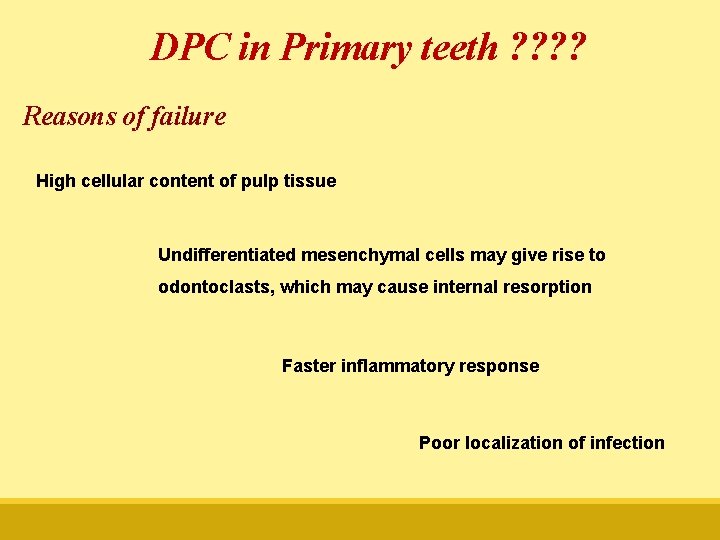 DPC in Primary teeth ????

Reasons of failure

High cellular content of pulp tissue

Undifferentiated mesenchymal cells may give rise to odontoclasts, which may cause internal resorption

Faster inflammatory response

Poor localization of infection